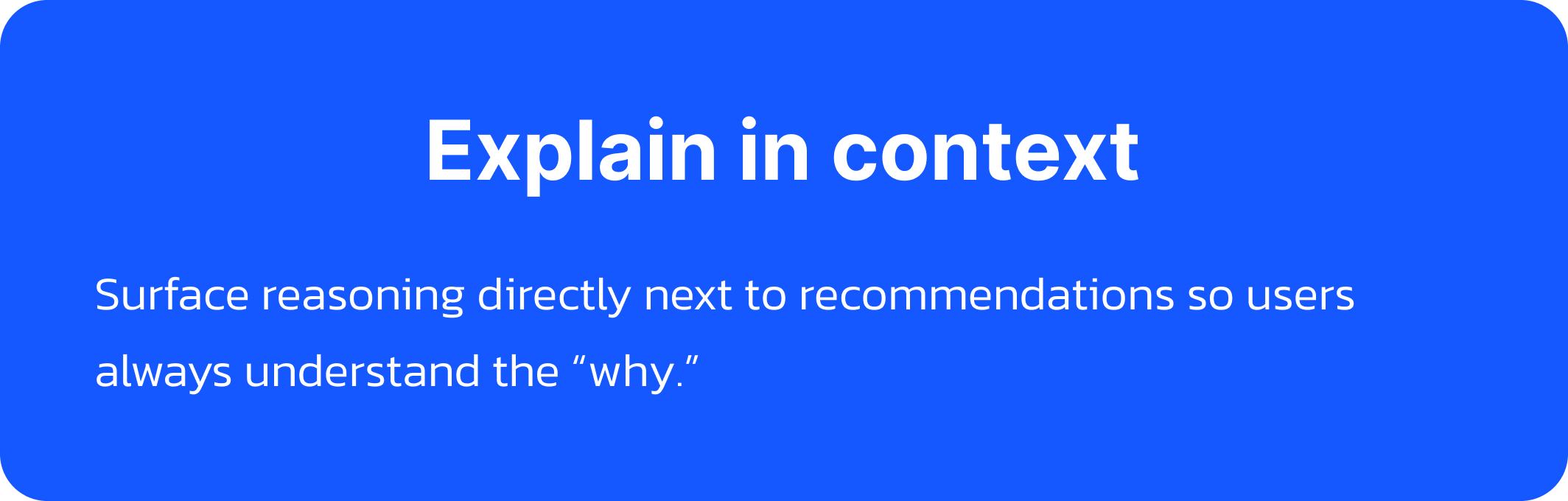 Explain in context

Surface reasoning directly next to recommendations so users always understand the “why.”